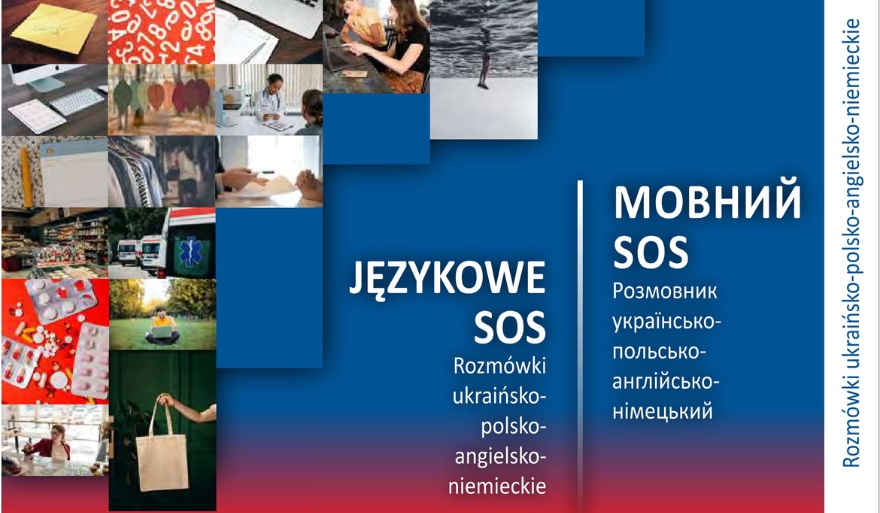 JĘZYKOWE SOS

Rozmówki ukraińsko-polsko-angielsko-niemieckie

МОВНИЙ SOS

Розмовник українсько-польсько-англійсько-німецький

Rozmówki ukraińsko-polsko-angielsko-niemieckie